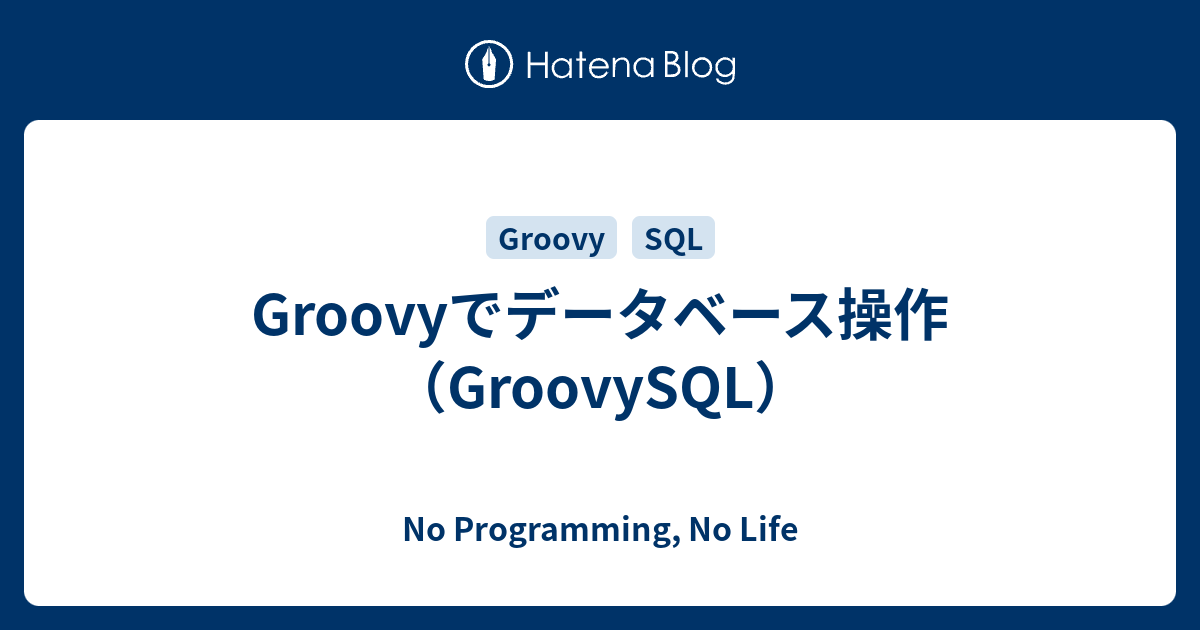 Hatena Blog

Groovy SQL

Groovyでデータベース操作（GroovySQL）

No Programming, No Life